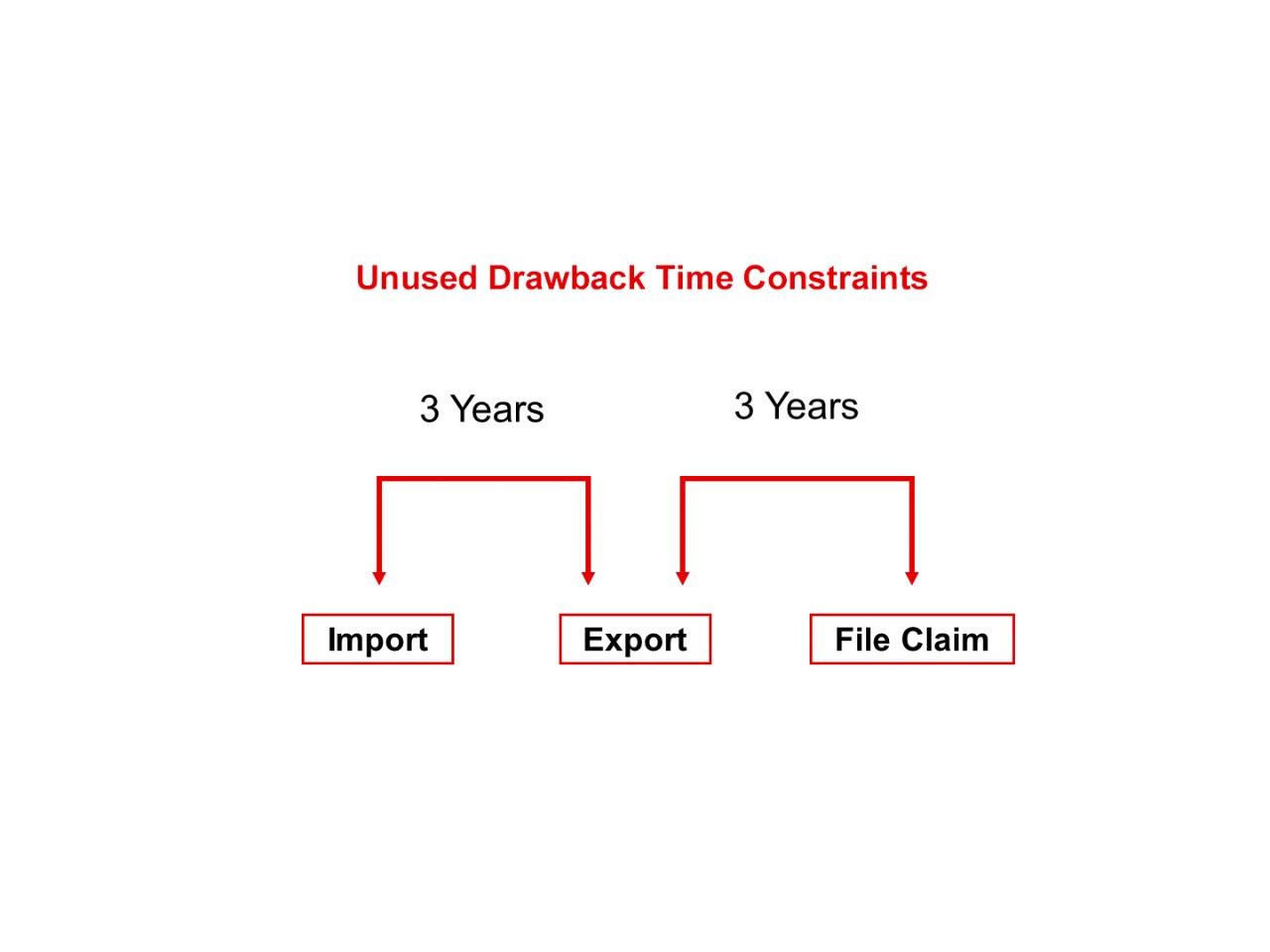 Unused Drawback Time Constraints

3 Years

3 Years

Import

Export

File Claim